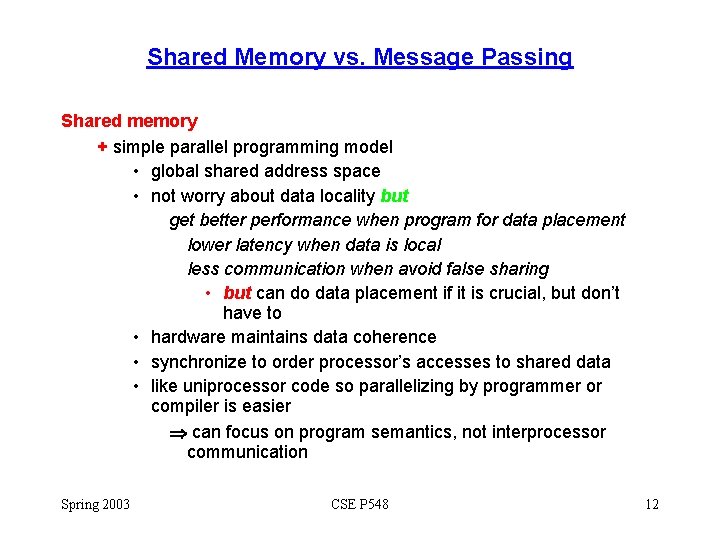 Shared Memory vs. Message Passing

Shared memory

+ simple parallel programming model

• global shared address space

• not worry about data locality but

get better performance when program for data placement

lower latency when data is local

less communication when avoid false sharing

• but can do data placement if it is crucial, but don't have to

• hardware maintains data coherence

• synchronize to order processor's accesses to shared data

• like uniprocessor code so parallelizing by programmer or compiler is easier

$\Rightarrow$ can focus on program semantics, not interprocessor communication

Spring 2003

CSE P548

12